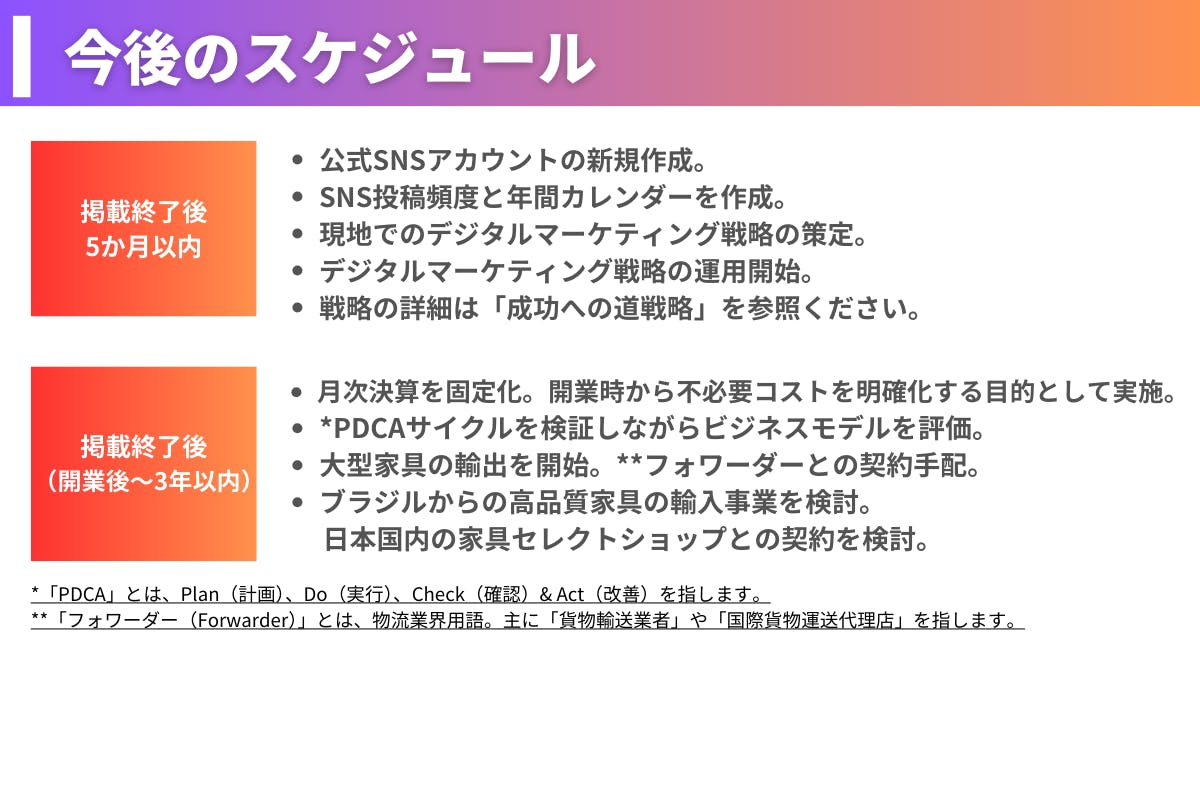 今後のスケジュール

掲載終了後
5か月以内

- 公式SNSアカウントの新規作成。
- SNS投稿頻度と年間カレンダーを作成。
- 現地でのデジタルマーケティング戦略の策定。
- デジタルマーケティング戦略の運用開始。
- 戦略の詳細は「成功への道戦略」を参照ください。

掲載終了後
（開業後〜3年以内）

- 月次決算を固定化。開業時から不必要コストを明確化する目的として実施。
- *PDCAサイクルを検証しながらビジネスモデルを評価。
- 大型家具の輸出を開始。**フォワーダーとの契約手配。
- ブラジルからの高品質家具の輸入事業を検討。
日本国内の家具セレクトショップとの契約を検討。

*「PDCA」とは、Plan（計画）、Do（実行）、Check（確認）& Act（改善）を指します。
**「フォワーダー（Forwarder）」とは、物流業界用語。主に「貨物輸送業者」や「国際貨物運送代理店」を指します。